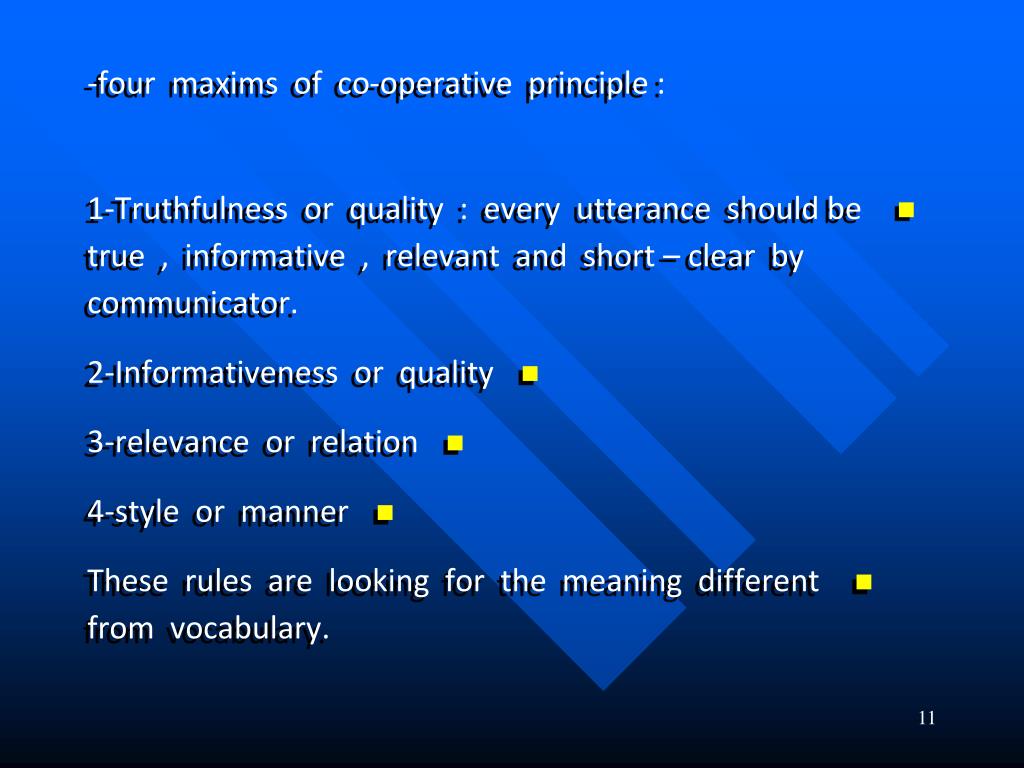 -four maxims of co-operative principle :

1-Truthfulness or quality : every utterance should be true , informative , relevant and short – clear by communicator.

2-Informativeness or quality

3-relevance or relation

4-style or manner

These rules are looking for the meaning different from vocabulary.

11